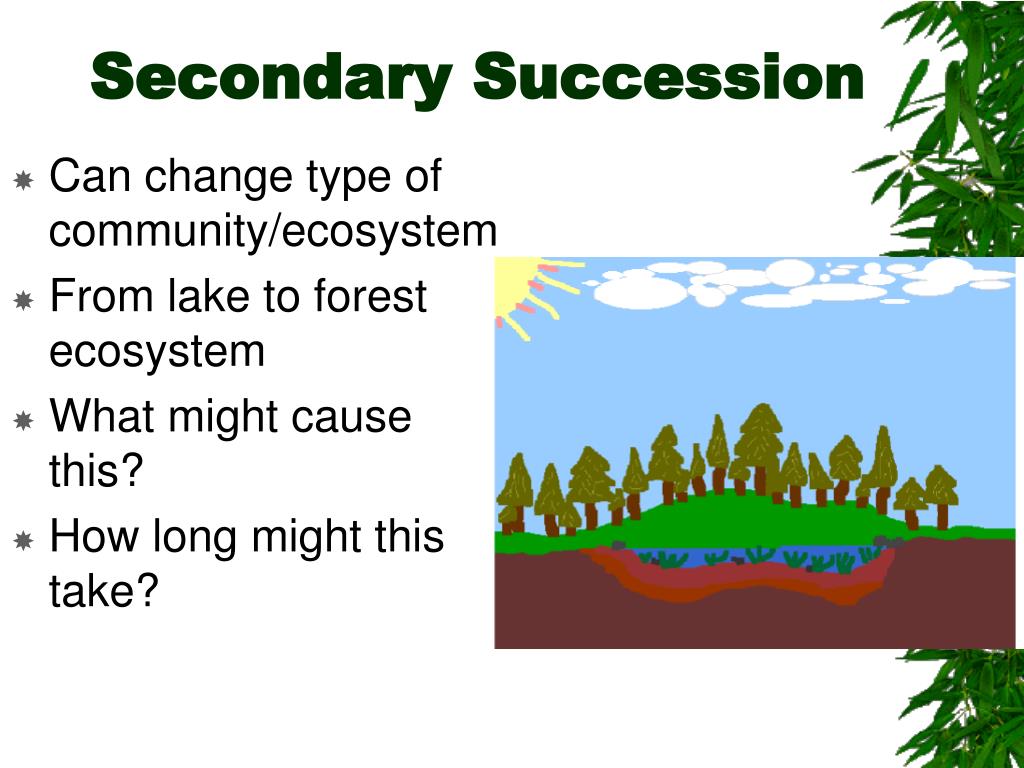 Secondary Succession

Can change type of community/ecosystem

From lake to forest ecosystem

What might cause this?

How long might this take?